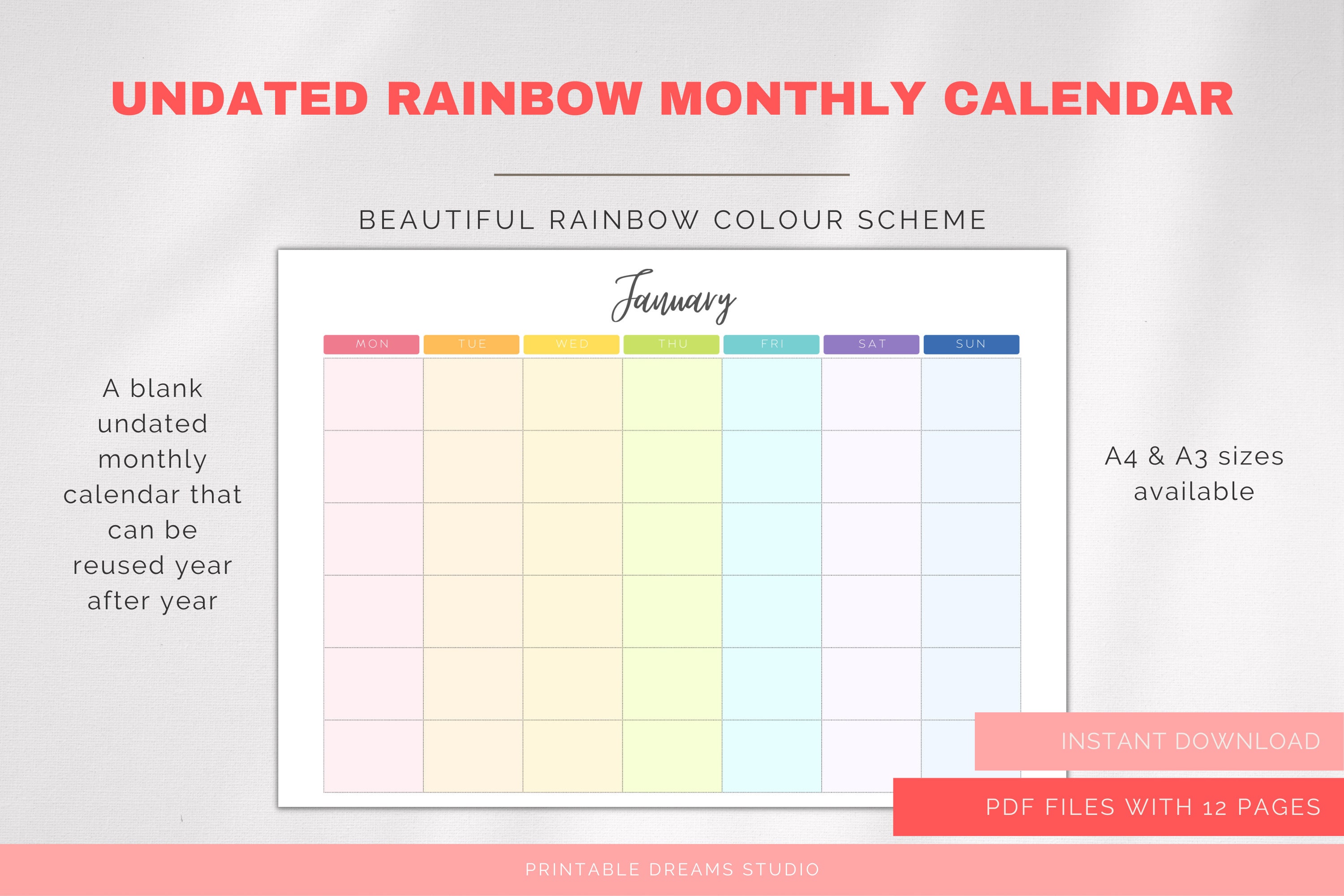 UNDATED RAINBOW MONTHLY CALENDAR

BEAUTIFUL RAINBOW COLOUR SCHEME

A blank undated monthly calendar that can be reused year after year

January

| MON | TUE | WED | THU | FRI | SAT | SUN |
|---|---|---|---|---|---|---|
| | | | | | | |
| | | | | | | |
| | | | | | | |
| | | | | | | |
| | | | | | | |
| | | | | | | |

A4 & A3 sizes available

INSTANT DOWNLOAD

PDF FILES WITH 12 PAGES

PRINTABLE DREAMS STUDIO